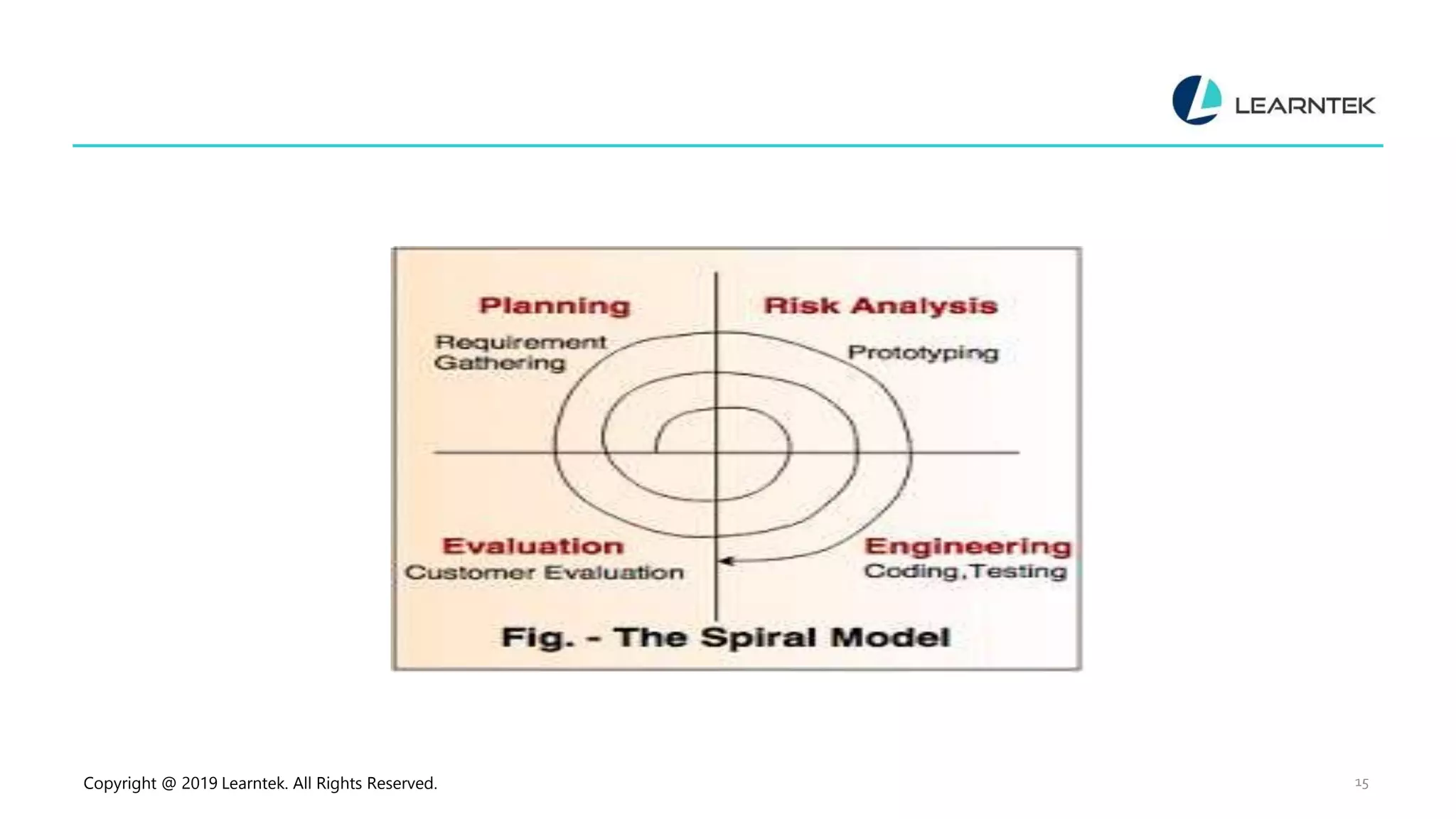 LEARNTEK

Planning
Requirement Gathering

Risk Analysis
Prototyping

Evaluation
Customer Evaluation

Engineering
Coding, Testing

Fig. - The Spiral Model

Copyright @ 2019 Learntek. All Rights Reserved.

15